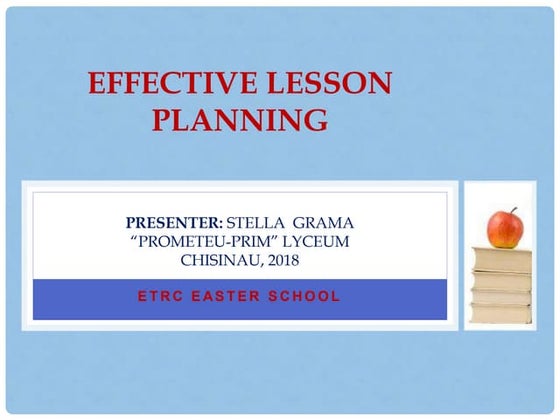 EFFECTIVE LESSON PLANNING

PRESENTER: STELLA GRAMA
“PROMETEU-PRIM” LYCEUM
CHISINAU, 2018

ETRC EASTER SCHOOL